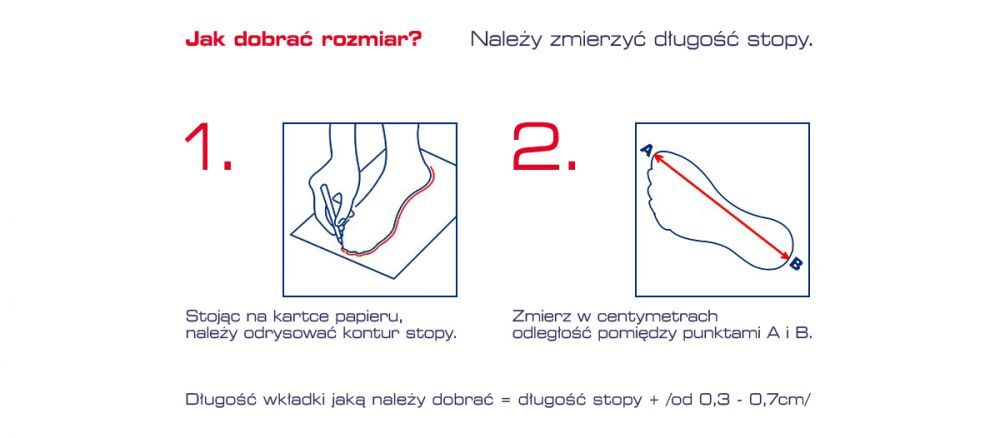 Jak dobrać rozmiar? Należy zmierzyć długość stopy.

1.

Stojąc na kartce papieru, należy odrysować kontur stopy.

2.

A

B

Zmierz w centymetrach odległość pomiędzy punktami A i B.

Długość wkładki jaką należy dobrać = długość stopy + /od 0,3 - 0,7cm/